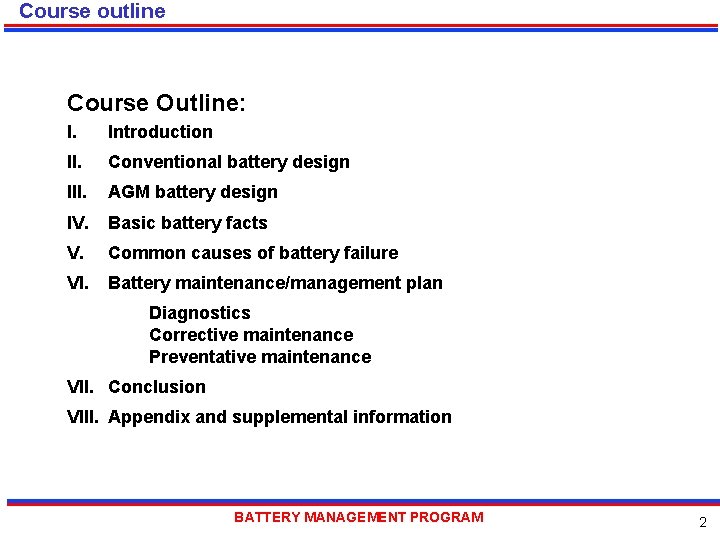 Course outline

Course Outline:

I. Introduction

II. Conventional battery design

III. AGM battery design

IV. Basic battery facts

V. Common causes of battery failure

VI. Battery maintenance/management plan

Diagnostics
Corrective maintenance
Preventative maintenance

VII. Conclusion

VIII. Appendix and supplemental information

BATTERY MANAGEMENT PROGRAM

2